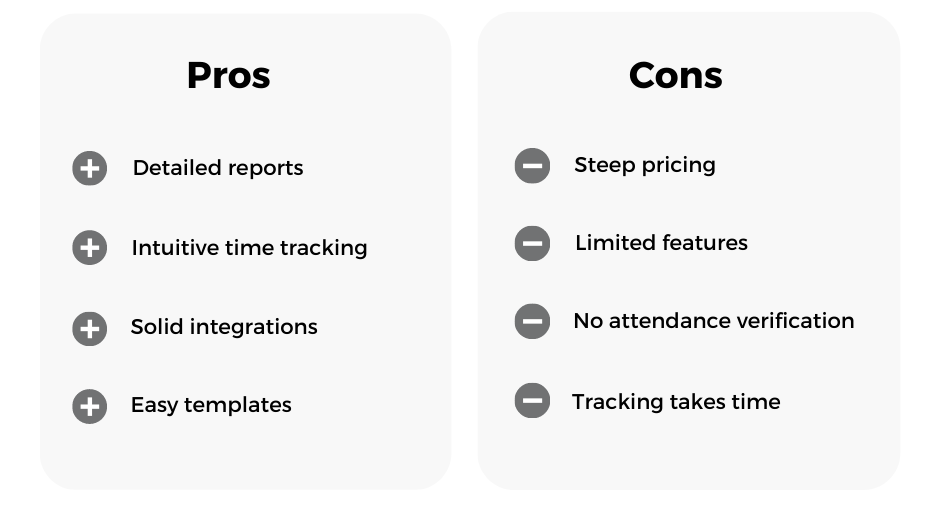 Pros

Detailed reports

Intuitive time tracking

Solid integrations

Easy templates

Cons

Steep pricing

Limited features

No attendance verification

Tracking takes time